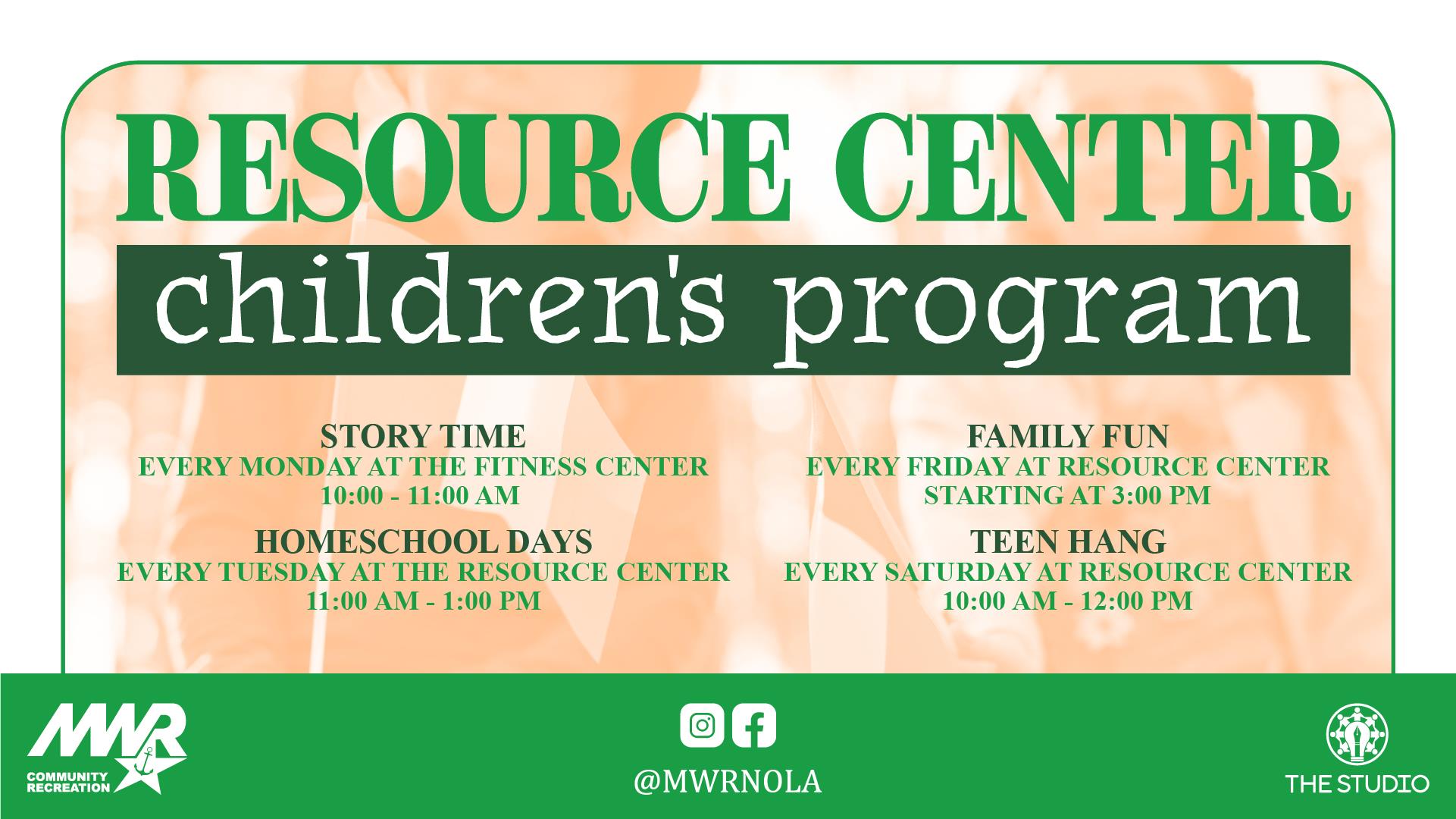 RESOURCE CENTER

children's program

STORY TIME
EVERY MONDAY AT THE FITNESS CENTER
10:00 - 11:00 AM

HOMESCHOOL DAYS
EVERY TUESDAY AT THE RESOURCE CENTER
11:00 AM - 1:00 PM

FAMILY FUN
EVERY FRIDAY AT RESOURCE CENTER
STARTING AT 3:00 PM

TEEN HANG
EVERY SATURDAY AT RESOURCE CENTER
10:00 AM - 12:00 PM

MWR
COMMUNITY RECREATION

@MWRNOLA

THE STUDIO